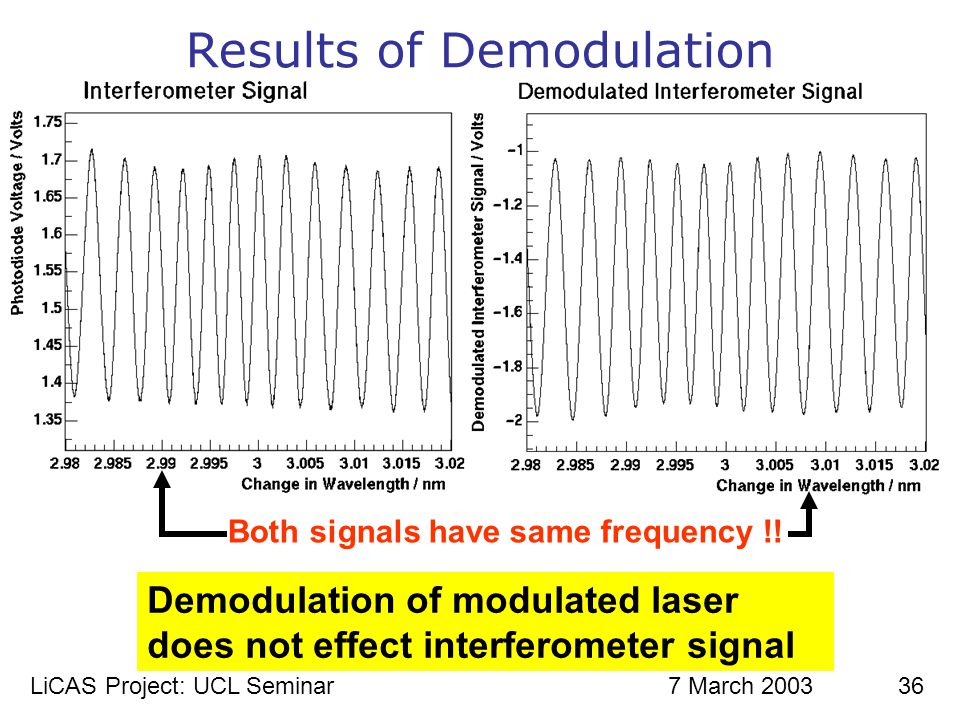 Results of Demodulation

Interferometer Signal

Photodiode Voltage / Volts

1.75
1.7
1.65
1.6
1.55
1.5
1.45
1.4
1.35

2.98 2.985 2.99 2.995 3 3.005 3.01 3.015 3.02

Change in Wavelength / nm

Demodulated Interferometer Signal

Demodulated Interferometer Signal / Volts

−1
−1.2
−1.4
−1.6
−1.8
−2

2.98 2.985 2.99 2.995 3 3.005 3.01 3.015 3.02

Change in Wavelength / nm

Both signals have same frequency !!

Demodulation of modulated laser does not effect interferometer signal

LiCAS Project: UCL Seminar 7 March 2003 36